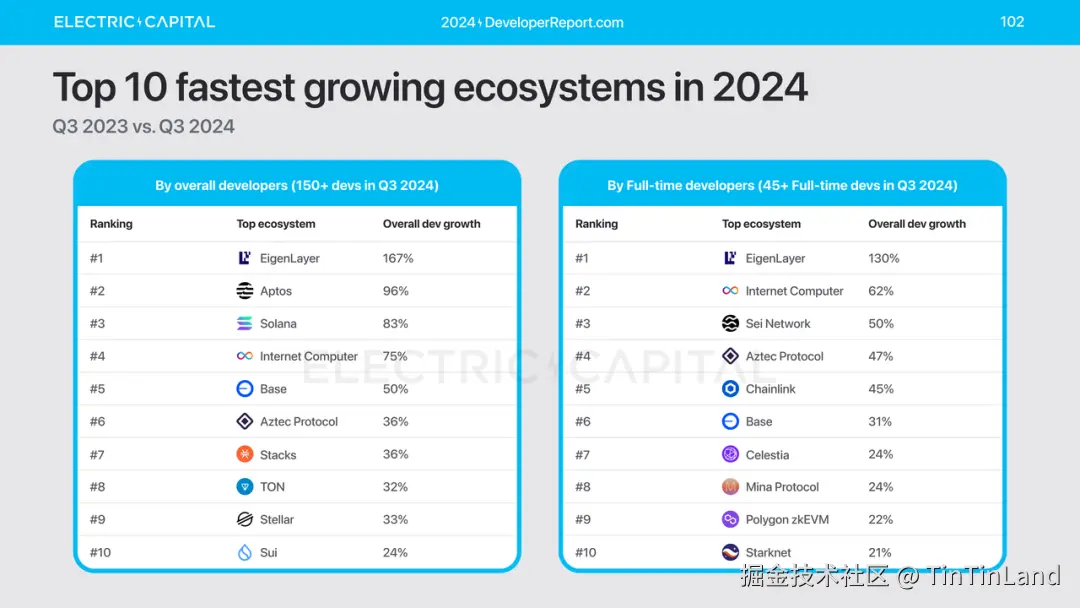 ELECTRIC CAPITAL 2024 DeveloperReport.com 102

Top 10 fastest growing ecosystems in 2024
Q3 2023 vs. Q3 2024

By overall developers (150+ devs in Q3 2024)

| Ranking | Top ecosystem | Overall dev growth |
|---|---|---|
| #1 | EigenLayer | 167% |
| #2 | Aptos | 96% |
| #3 | Solana | 83% |
| #4 | Internet Computer | 75% |
| #5 | Base | 50% |
| #6 | Aztec Protocol | 36% |
| #7 | Stacks | 36% |
| #8 | TON | 32% |
| #9 | Stellar | 33% |
| #10 | Sui | 24% |

By Full-time developers (45+ Full-time devs in Q3 2024)

| Ranking | Top ecosystem | Overall dev growth |
|---|---|---|
| #1 | EigenLayer | 130% |
| #2 | Internet Computer | 62% |
| #3 | Sei Network | 50% |
| #4 | Aztec Protocol | 47% |
| #5 | Chainlink | 45% |
| #6 | Base | 31% |
| #7 | Celestia | 24% |
| #8 | Mina Protocol | 24% |
| #9 | Polygon zkEVM | 22% |
| #10 | Starknet | 21% |

ELECTRIC CAPITAL

掘金技术社区 @ TinTinLand